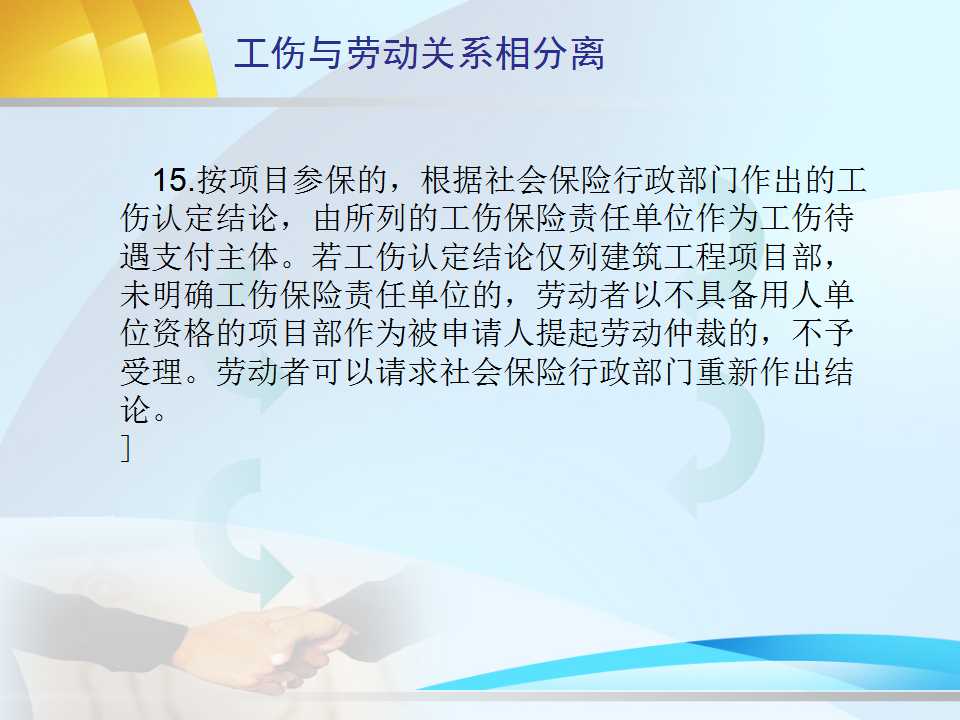 工伤与劳动关系相分离

15.按项目参保的，根据社会保险行政部门作出的工伤认定结论，由所列的工伤保险责任单位作为工伤待遇支付主体。若工伤认定结论仅列建筑工程项目部，未明确工伤保险责任单位的，劳动者以不具备用人单位资格的项目部作为被申请人提起劳动仲裁的，不予受理。劳动者可以请求社会保险行政部门重新作出结论。
]